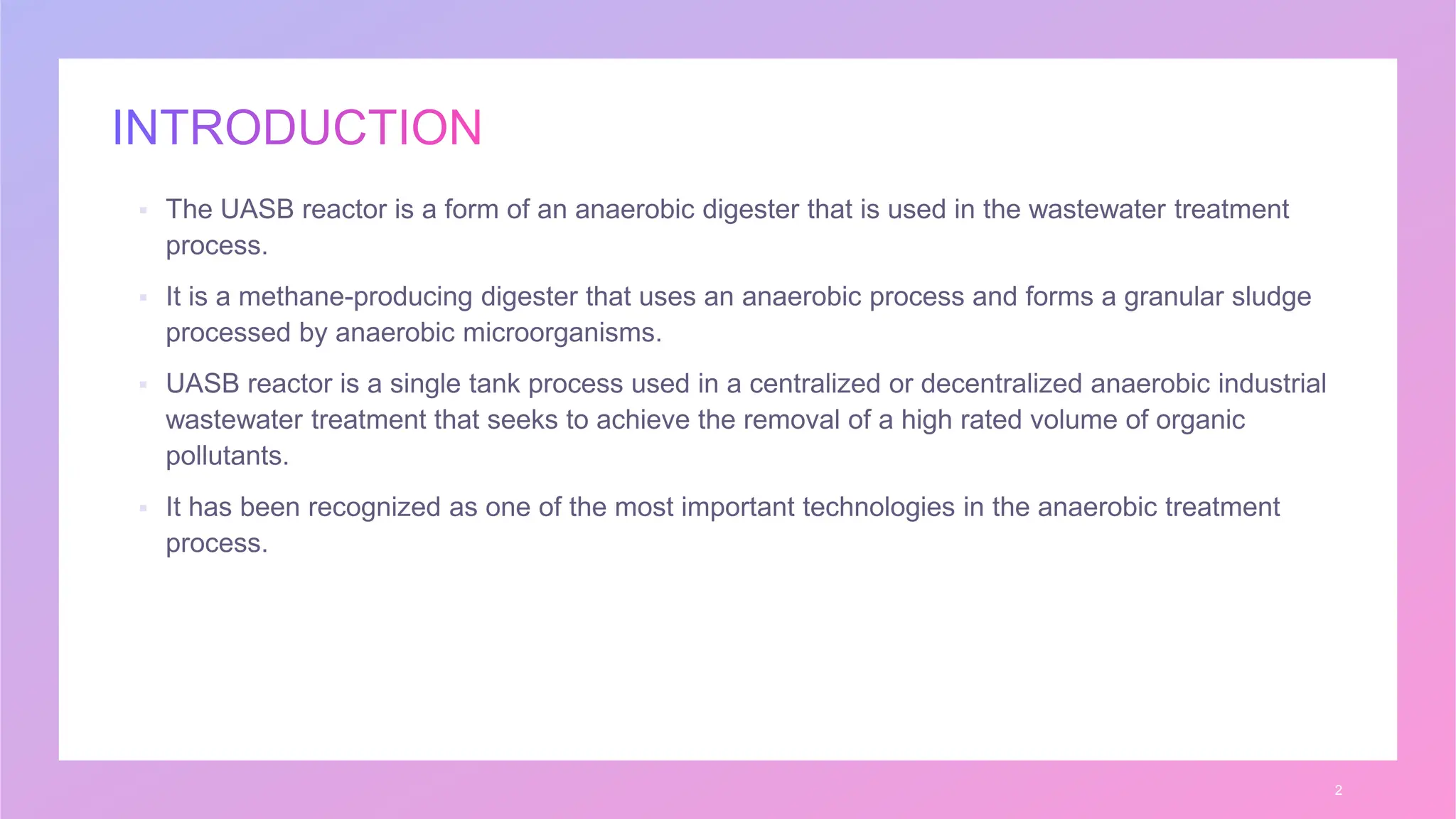 INTRODUCTION

▪ The UASB reactor is a form of an anaerobic digester that is used in the wastewater treatment process.

▪ It is a methane-producing digester that uses an anaerobic process and forms a granular sludge processed by anaerobic microorganisms.

▪ UASB reactor is a single tank process used in a centralized or decentralized anaerobic industrial wastewater treatment that seeks to achieve the removal of a high rated volume of organic pollutants.

▪ It has been recognized as one of the most important technologies in the anaerobic treatment process.

2